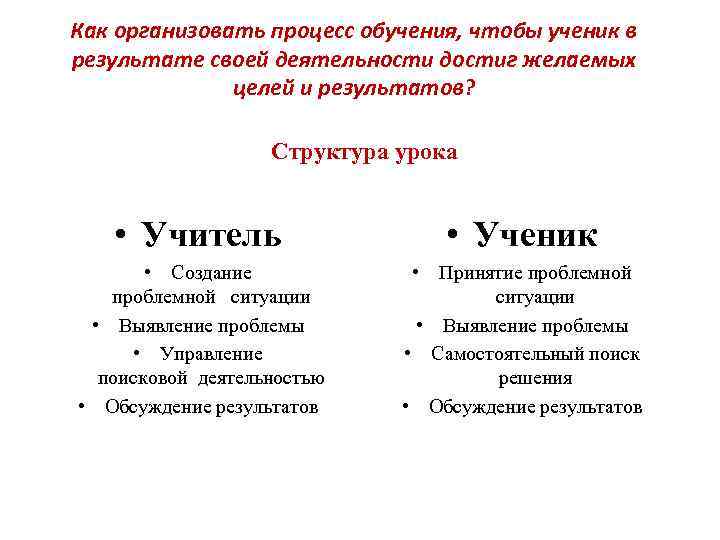 Как организовать процесс обучения, чтобы ученик в результате своей деятельности достиг желаемых целей и результатов?

Структура урока

• Учитель

• Создание проблемной ситуации
• Выявление проблемы
• Управление поисковой деятельностью
• Обсуждение результатов

• Ученик

• Принятие проблемной ситуации
• Выявление проблемы
• Самостоятельный поиск решения
• Обсуждение результатов